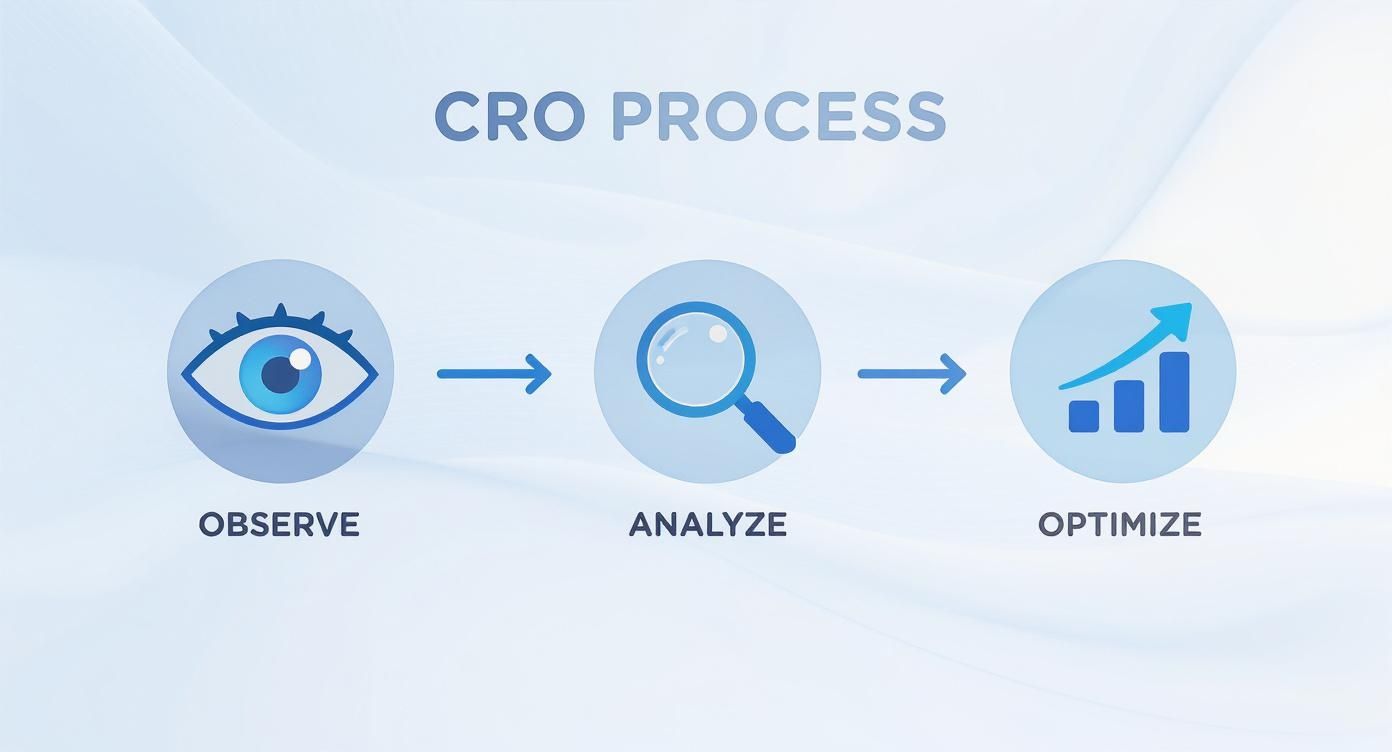 CRO PROCESS

OBSERVE

ANALYZE

OPTIMIZE